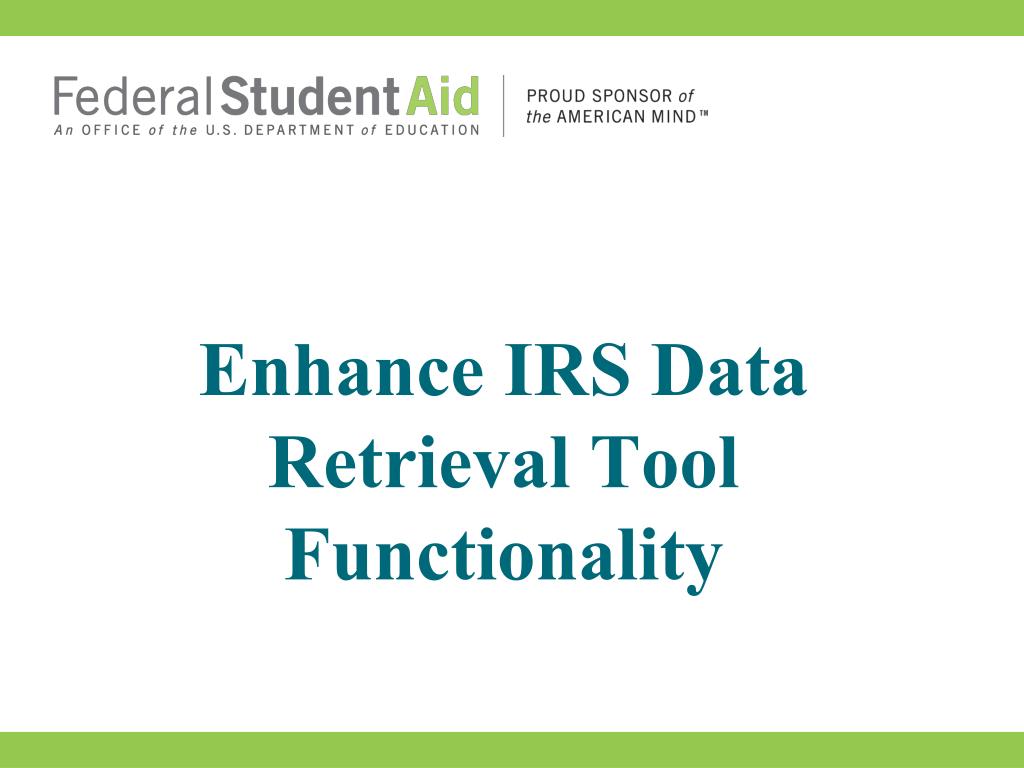 Federal Student Aid
An OFFICE of the U.S. DEPARTMENT of EDUCATION

PROUD SPONSOR of the AMERICAN MIND™

Enhance IRS Data Retrieval Tool Functionality